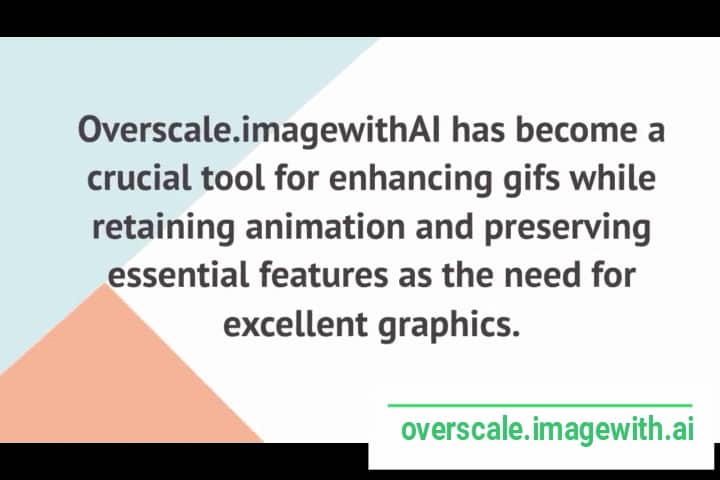 Overscale.imagewithAI has become a crucial tool for enhancing gifs while retaining animation and preserving essential features as the need for excellent graphics.

overscale.imagewith.ai